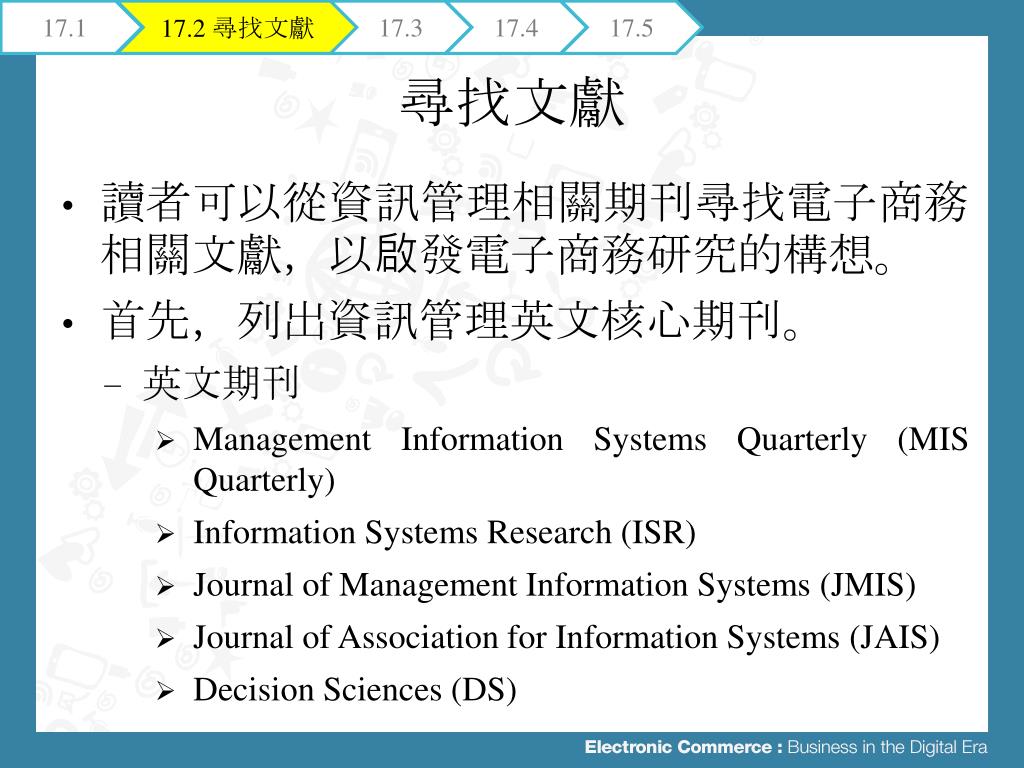 17.1 17.2 尋找文獻 17.3 17.4 17.5

尋找文獻

• 讀者可以從資訊管理相關期刊尋找電子商務相關文獻，以啟發電子商務研究的構想。
• 首先，列出資訊管理英文核心期刊。
– 英文期刊
➢ Management Information Systems Quarterly (MIS Quarterly)
➢ Information Systems Research (ISR)
➢ Journal of Management Information Systems (JMIS)
➢ Journal of Association for Information Systems (JAIS)
➢ Decision Sciences (DS)

Electronic Commerce : Business in the Digital Era